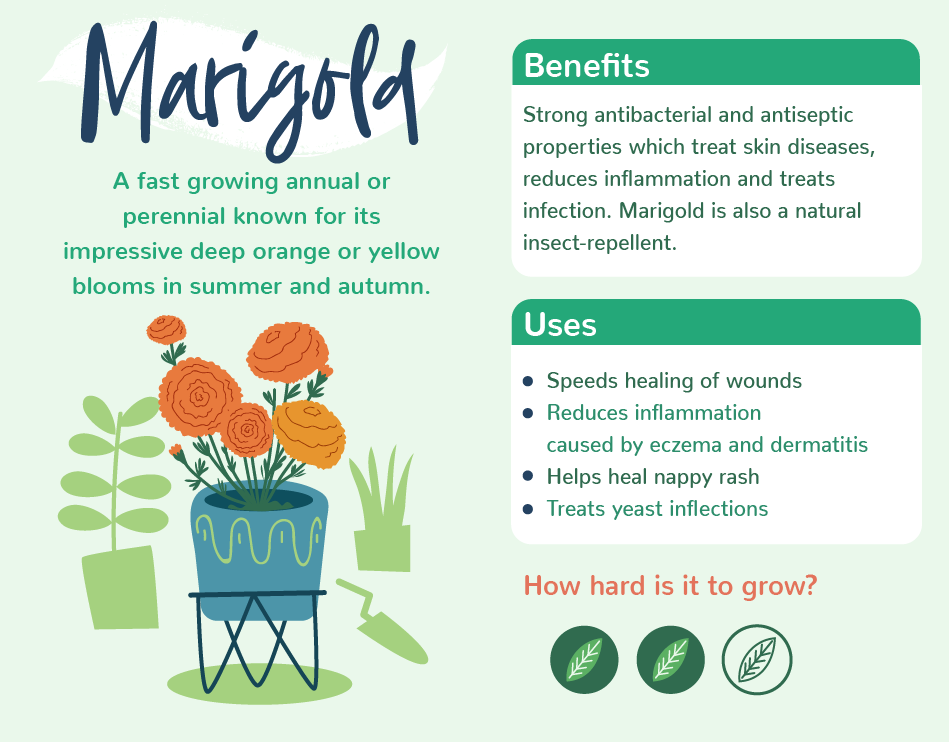 Marigold

A fast growing annual or perennial known for its impressive deep orange or yellow blooms in summer and autumn.

Benefits

Strong antibacterial and antiseptic properties which treat skin diseases, reduces inflammation and treats infection. Marigold is also a natural insect-repellent.

Uses

- Speeds healing of wounds
- Reduces inflammation caused by eczema and dermatitis
- Helps heal nappy rash
- Treats yeast inflections

How hard is it to grow?